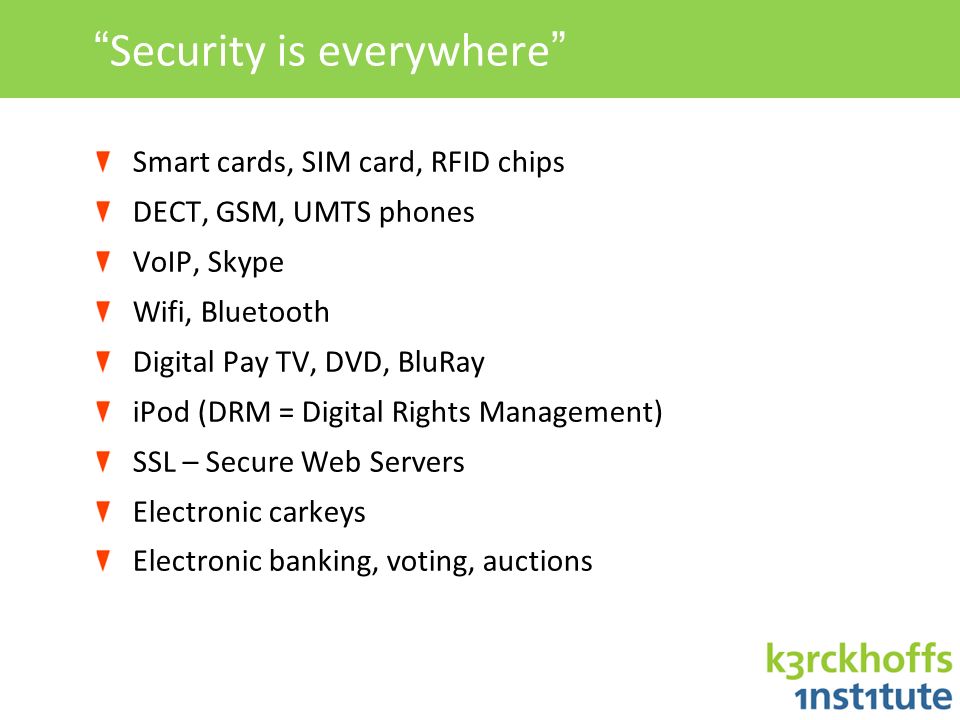 “Security is everywhere”

Smart cards, SIM card, RFID chips

DECT, GSM, UMTS phones

VoIP, Skype

Wifi, Bluetooth

Digital Pay TV, DVD, BluRay

iPod (DRM = Digital Rights Management)

SSL – Secure Web Servers

Electronic carkeys

Electronic banking, voting, auctions

k3rckhoffs
1nst1tute